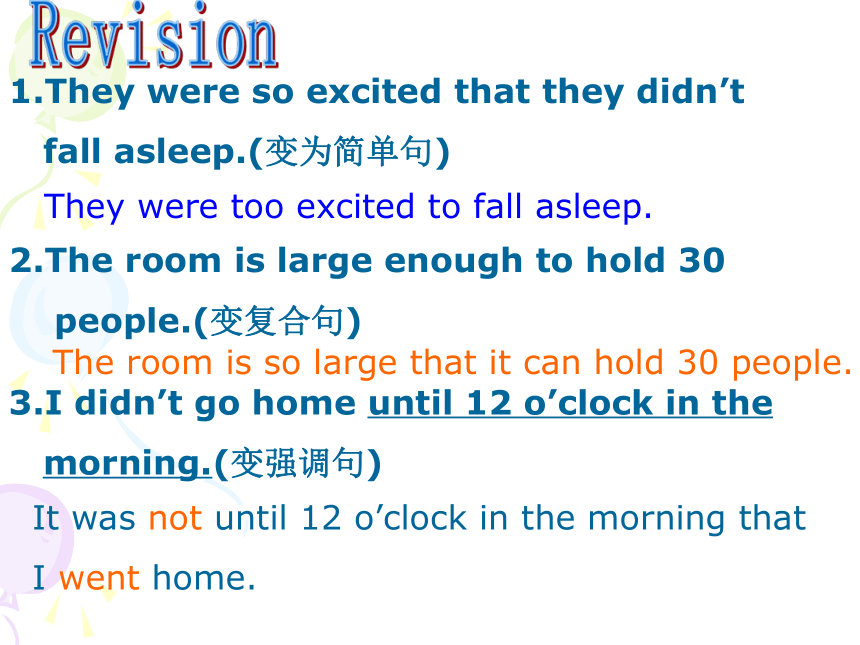 Revision

1.They were so excited that they didn’t fall asleep.(变为简单句)

They were too excited to fall asleep.

2.The room is large enough to hold 30 people.(变复合句)

The room is so large that it can hold 30 people.

3.I didn’t go home until 12 o’clock in the morning.(变强调句)

It was not until 12 o’clock in the morning that I went home.